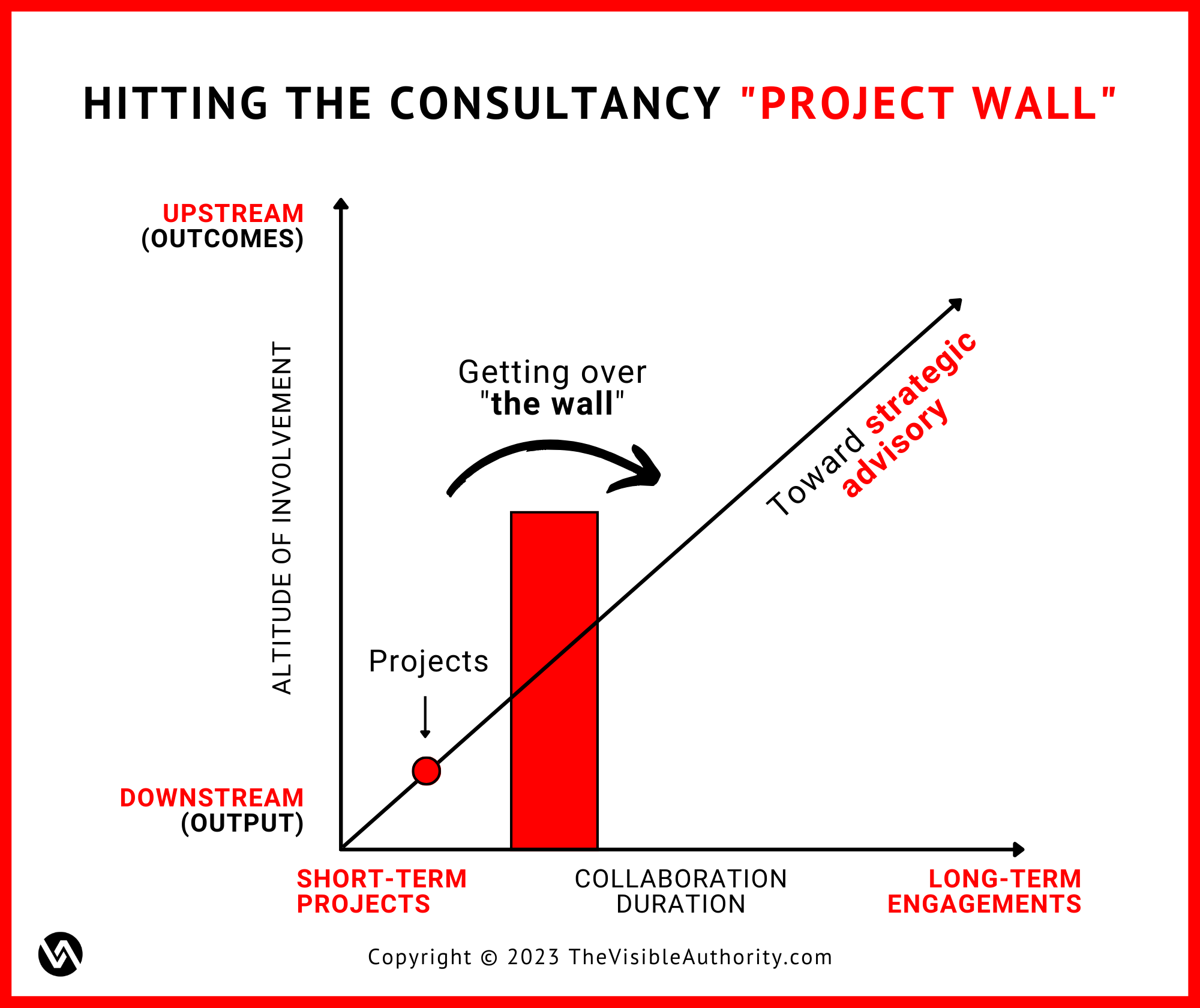 HITTING THE CONSULTANCY "PROJECT WALL"

UPSTREAM
(OUTCOMES)

ALTITUDE OF INVOLVEMENT

Getting over
"the wall"

Toward strategic advisory

Projects

DOWNSTREAM
(OUTPUT)

SHORT-TERM
PROJECTS

COLLABORATION
DURATION

LONG-TERM
ENGAGEMENTS

Copyright © 2023 TheVisibleAuthority.com